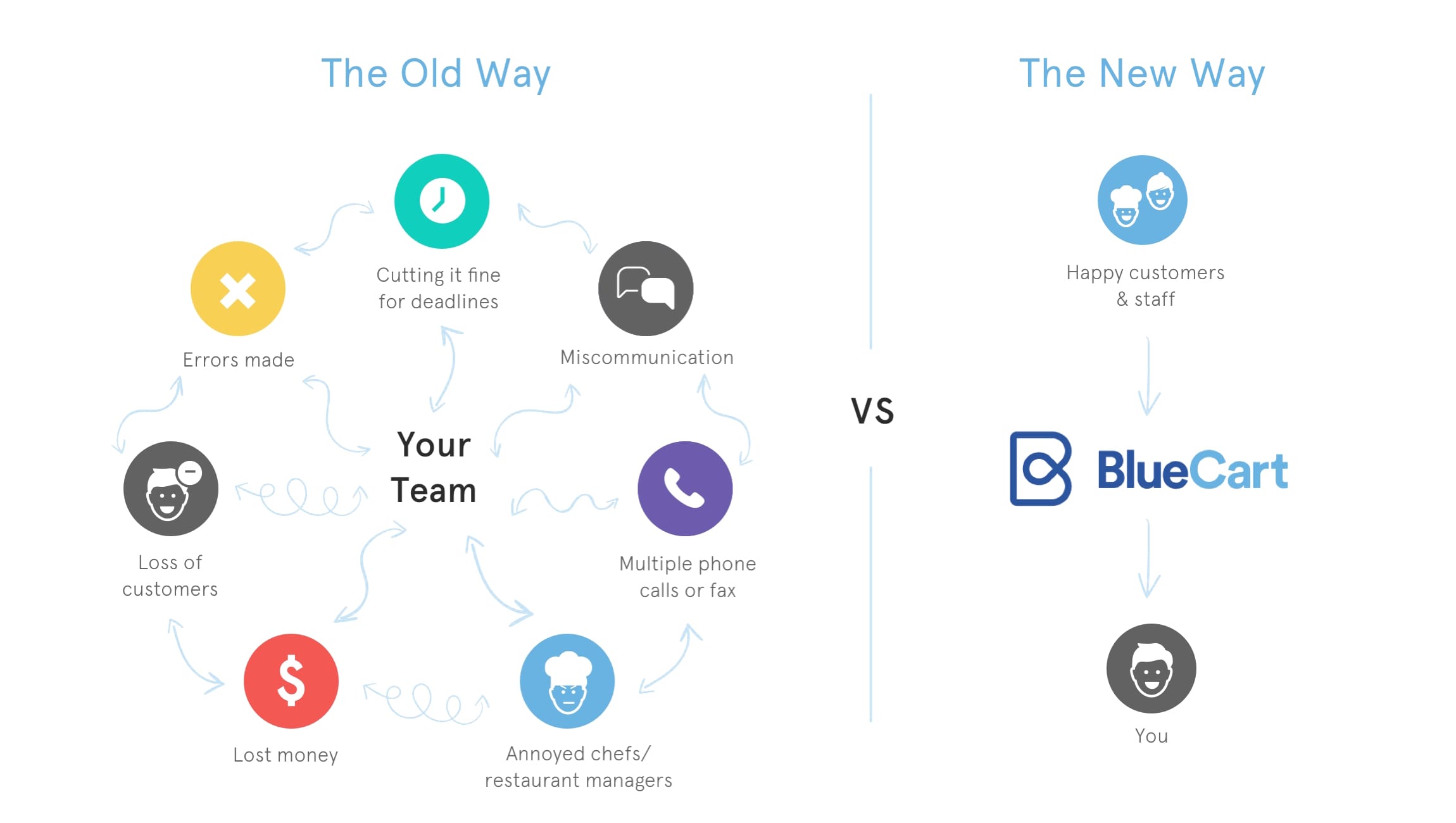 The Old Way

Cutting it fine for deadlines

Errors made

Miscommunication

Your Team

Loss of customers

Multiple phone calls or fax

Lost money

Annoyed chefs/ restaurant managers

VS

The New Way

Happy customers & staff

BlueCart

You